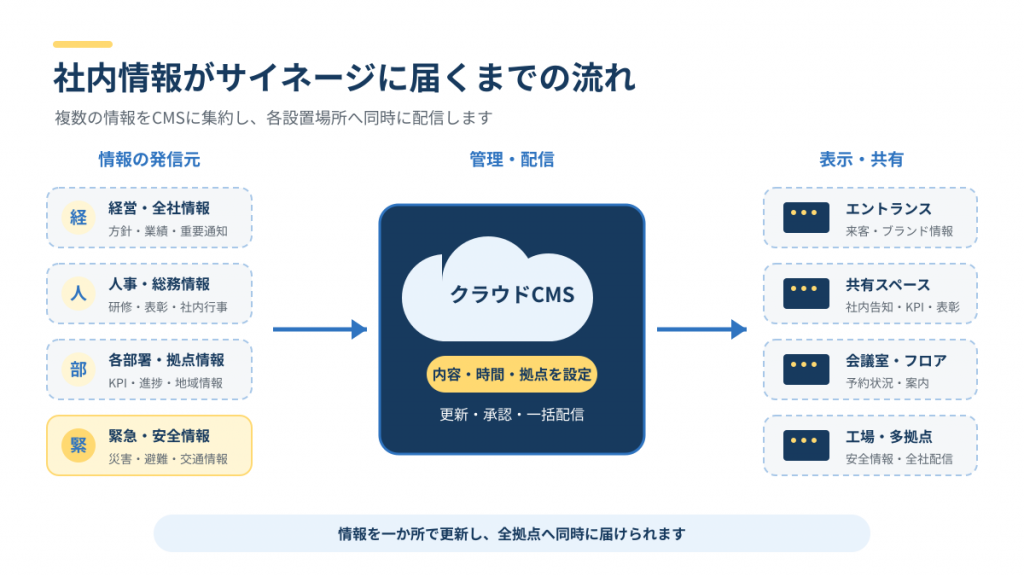 社内情報がサイネージに届くまでの流れ

複数の情報をCMSに集約し、各設置場所へ同時に配信します

情報の発信元

経
経営・全社情報
方針・業績・重要通知

人
人事・総務情報
研修・表彰・社内行事

部
各部署・拠点情報
KPI・進捗・地域情報

緊
緊急・安全情報
災害・避難・交通情報

管理・配信

クラウドCMS

内容・時間・拠点を設定

更新・承認・一括配信

表示・共有

エントランス
来客・ブランド情報

共有スペース
社内告知・KPI・表彰

会議室・フロア
予約状況・案内

工場・多拠点
安全情報・全社配信

情報を一か所で更新し、全拠点へ同時に届けられます